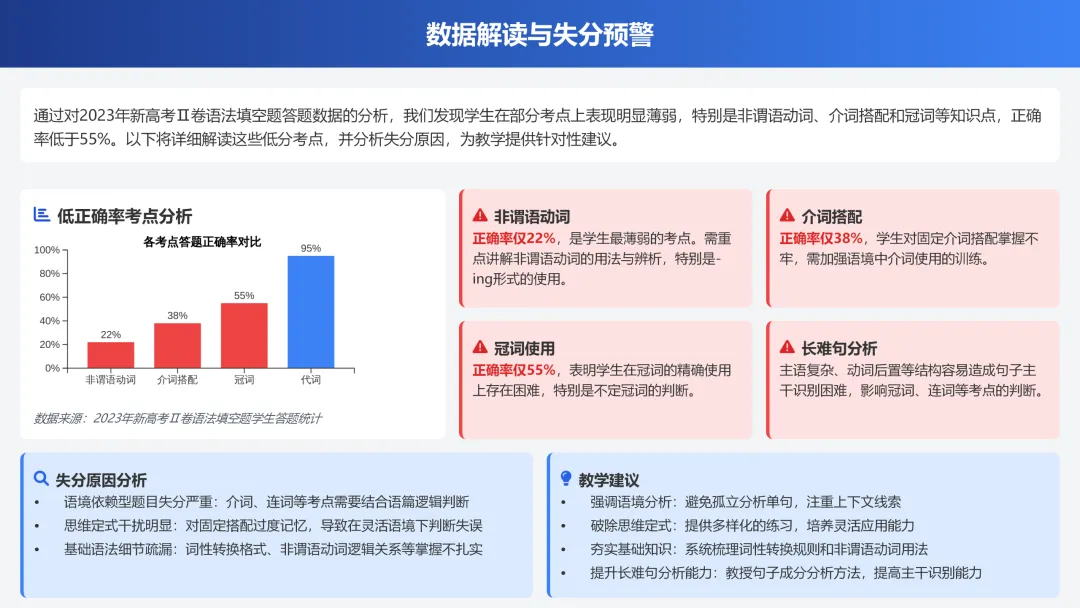 数据解读与失分预警

通过对2023年新高考Ⅱ卷语法填空题答题数据的分析，我们发现学生在部分考点上表现明显薄弱，特别是非谓语动词、介词搭配和冠词等知识点，正确率低于55%。以下将详细解读这些低分考点，并分析失分原因，为教学提供针对性建议。

低正确率考点分析

各考点答题正确率对比

100%
80%
60%
40%
20%
0%

22%
38%
55%
95%

非谓语动词
介词搭配
冠词
代词

数据来源：2023年新高考Ⅱ卷语法填空题学生答题统计

非谓语动词
正确率仅22%，是学生最薄弱的考点。需重点讲解非谓语动词的用法与辨析，特别是-ing形式的使用。

介词搭配
正确率仅38%，学生对固定介词搭配掌握不牢，需加强语境中介词使用的训练。

冠词使用
正确率仅55%，表明学生在冠词的精确使用上存在困难，特别是不定冠词的判断。

长难句分析
主语复杂、动词后置等结构容易造成句子主干识别困难，影响冠词、连词等考点的判断。

失分原因分析
• 语境依赖型题目失分严重：介词、连词等考点需要结合语篇逻辑判断
• 思维定式干扰明显：对固定搭配过度记忆，导致在灵活语境下判断失误
• 基础语法细节疏漏：词性转换格式、非谓语动词逻辑关系等掌握不扎实

教学建议
• 强调语境分析：避免孤立分析单句，注重上下文线索
• 破除思维定式：提供多样化的练习，培养灵活应用能力
• 夯实基础知识：系统梳理词性转换规则和非谓语动词用法
• 提升长难句分析能力：教授句子成分分析方法，提高主干识别能力